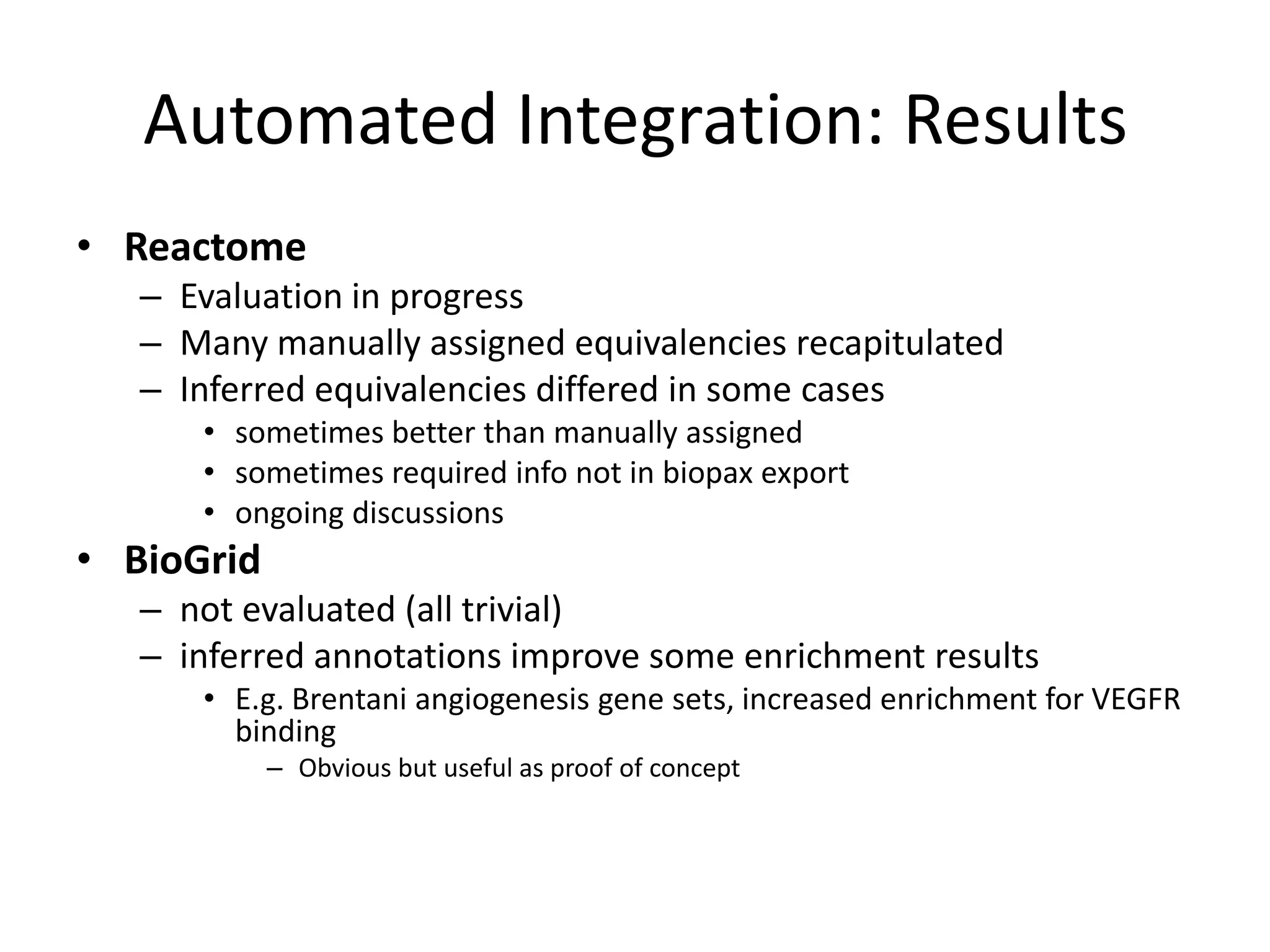 Automated Integration: Results

• Reactome
 – Evaluation in progress
 – Many manually assigned equivalencies recapitulated
 – Inferred equivalencies differed in some cases
  • sometimes better than manually assigned
  • sometimes required info not in biopax export
  • ongoing discussions
• BioGrid
 – not evaluated (all trivial)
 – inferred annotations improve some enrichment results
  • E.g. Brentani angiogenesis gene sets, increased enrichment for VEGFR binding
   – Obvious but useful as proof of concept